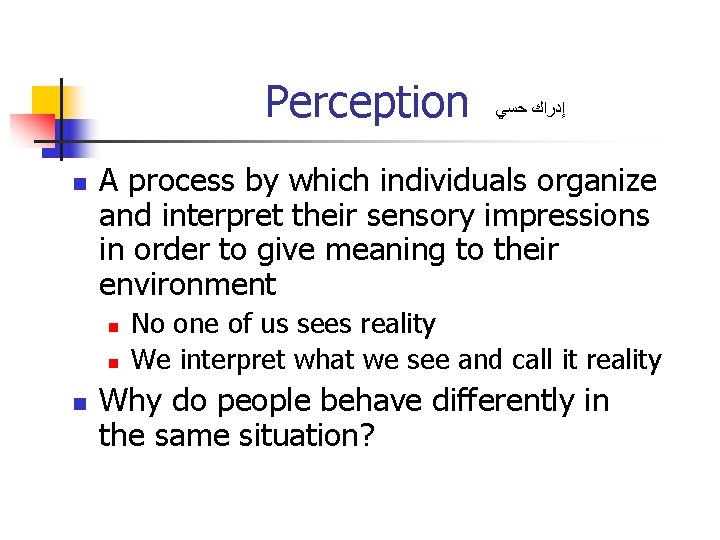 Perception إدراك حسي

A process by which individuals organize and interpret their sensory impressions in order to give meaning to their environment

No one of us sees reality

We interpret what we see and call it reality

Why do people behave differently in the same situation?